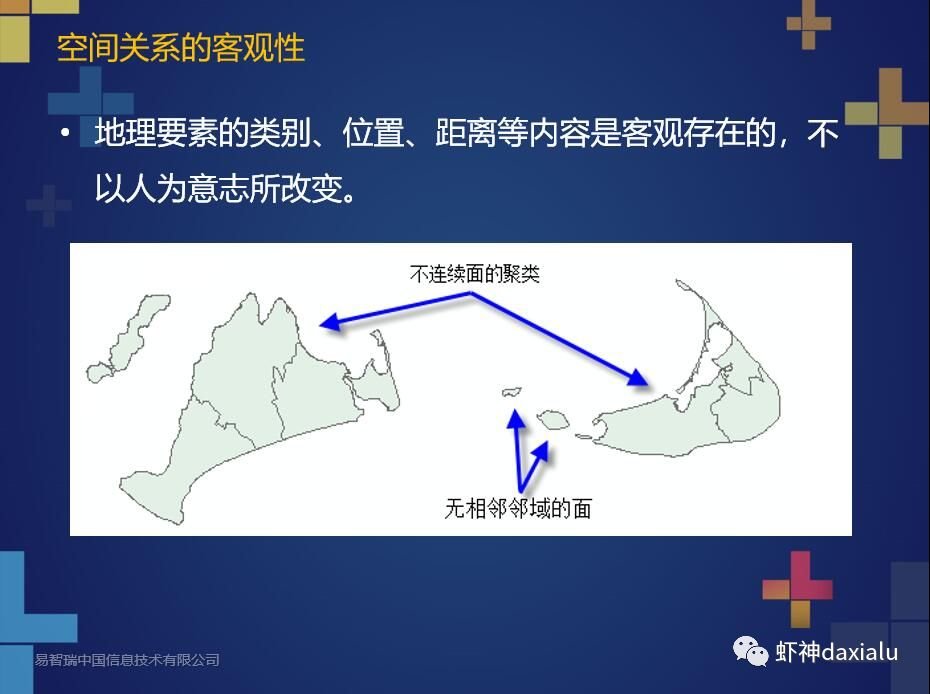 空间关系的客观性

• 地理要素的类别、位置、距离等内容是客观存在的，不以人为意志所改变。

不连续面的聚类

无相邻邻域的面

易智瑞中国信息技术有限公司

虾神daxialu